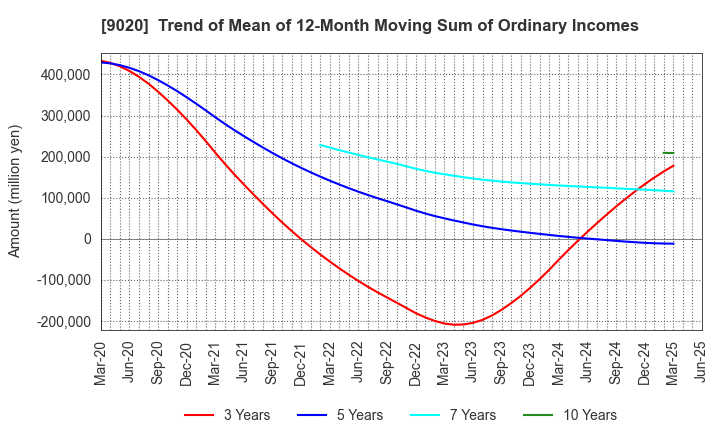 [9020]  Trend of Mean of 12-Month Moving Sum of Ordinary Incomes

Amount (million yen)

400,000
300,000
200,000
100,000
0
-100,000
-200,000

Mar-20
Jun-20
Sep-20
Dec-20
Mar-21
Jun-21
Sep-21
Dec-21
Mar-22
Jun-22
Sep-22
Dec-22
Mar-23
Jun-23
Sep-23
Dec-23
Mar-24
Jun-24
Sep-24
Dec-24
Mar-25
Jun-25

3 Years
5 Years
7 Years
10 Years